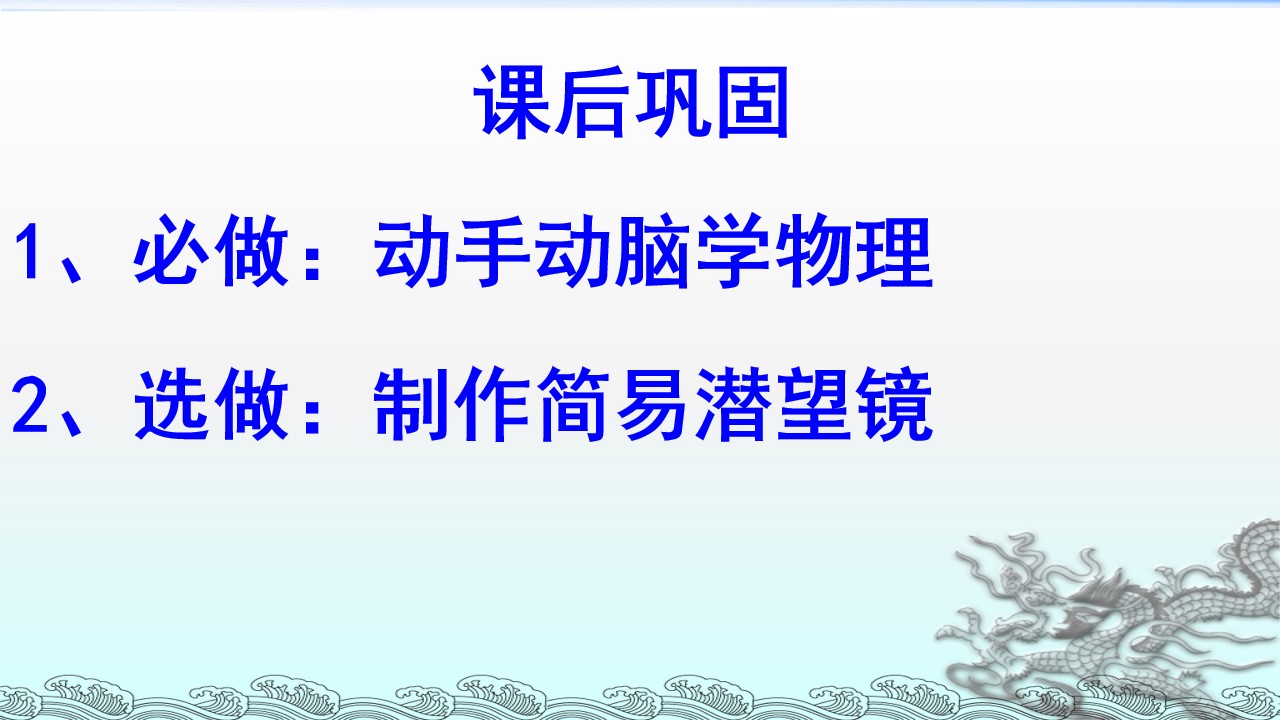 课后巩固

1、必做：动手动脑学物理

2、选做：制作简易潜望镜